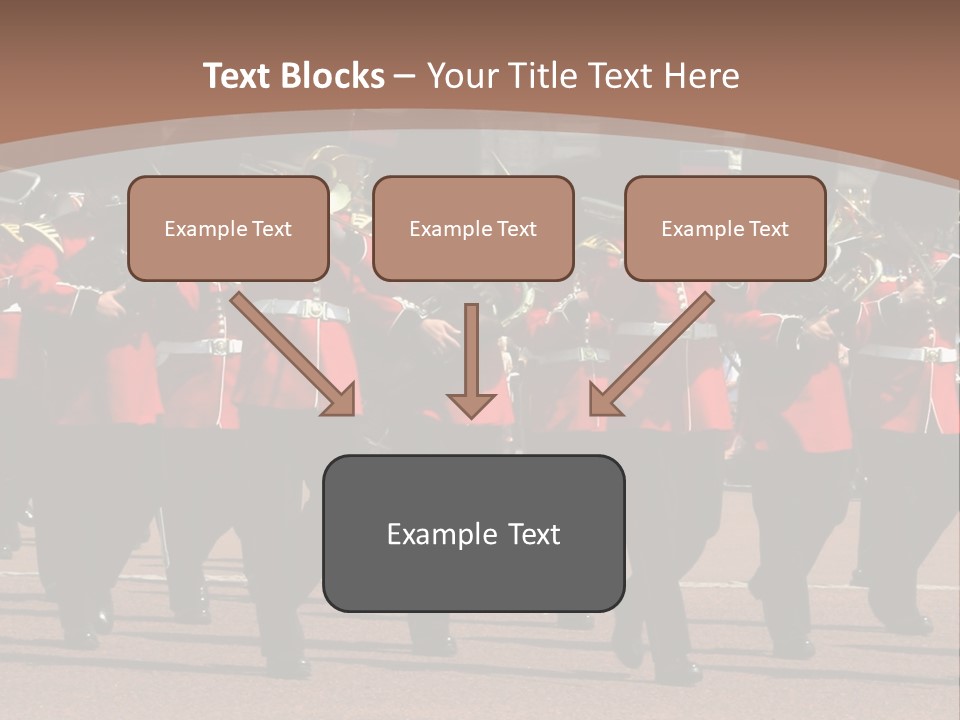 Text Blocks – Your Title Text Here

Example Text

Example Text

Example Text

Example Text